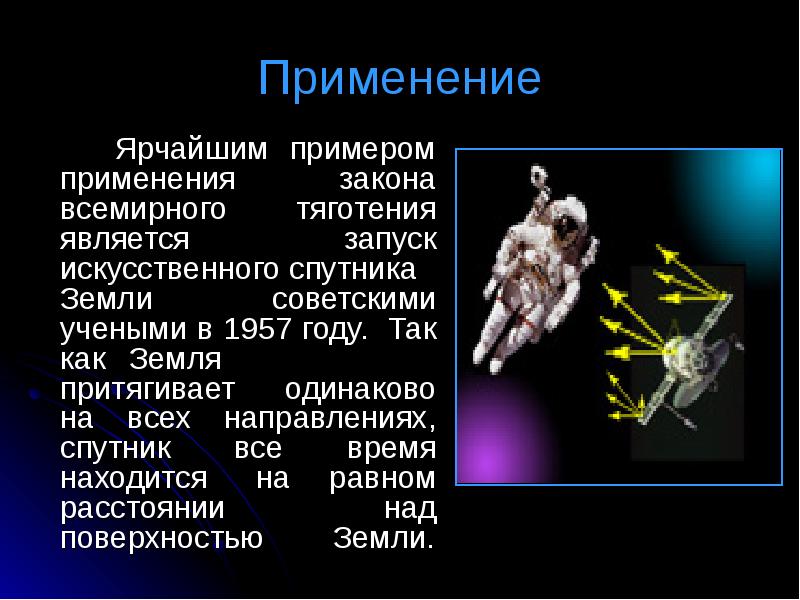 Применение

Ярчайшим примером применения закона всемирного тяготения является запуск искусственного спутника Земли советскими учеными в 1957 году. Так как Земля притягивает одинаково на всех направлениях, спутник все время находится на равном расстоянии над поверхностью Земли.